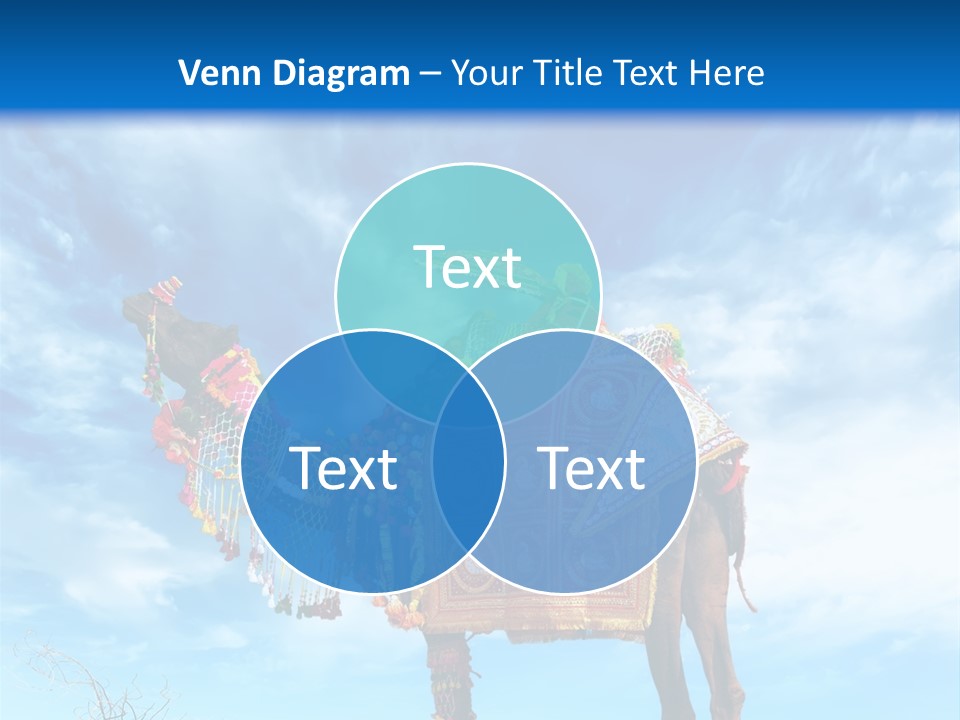 Venn Diagram – Your Title Text Here

Text

Text

Text